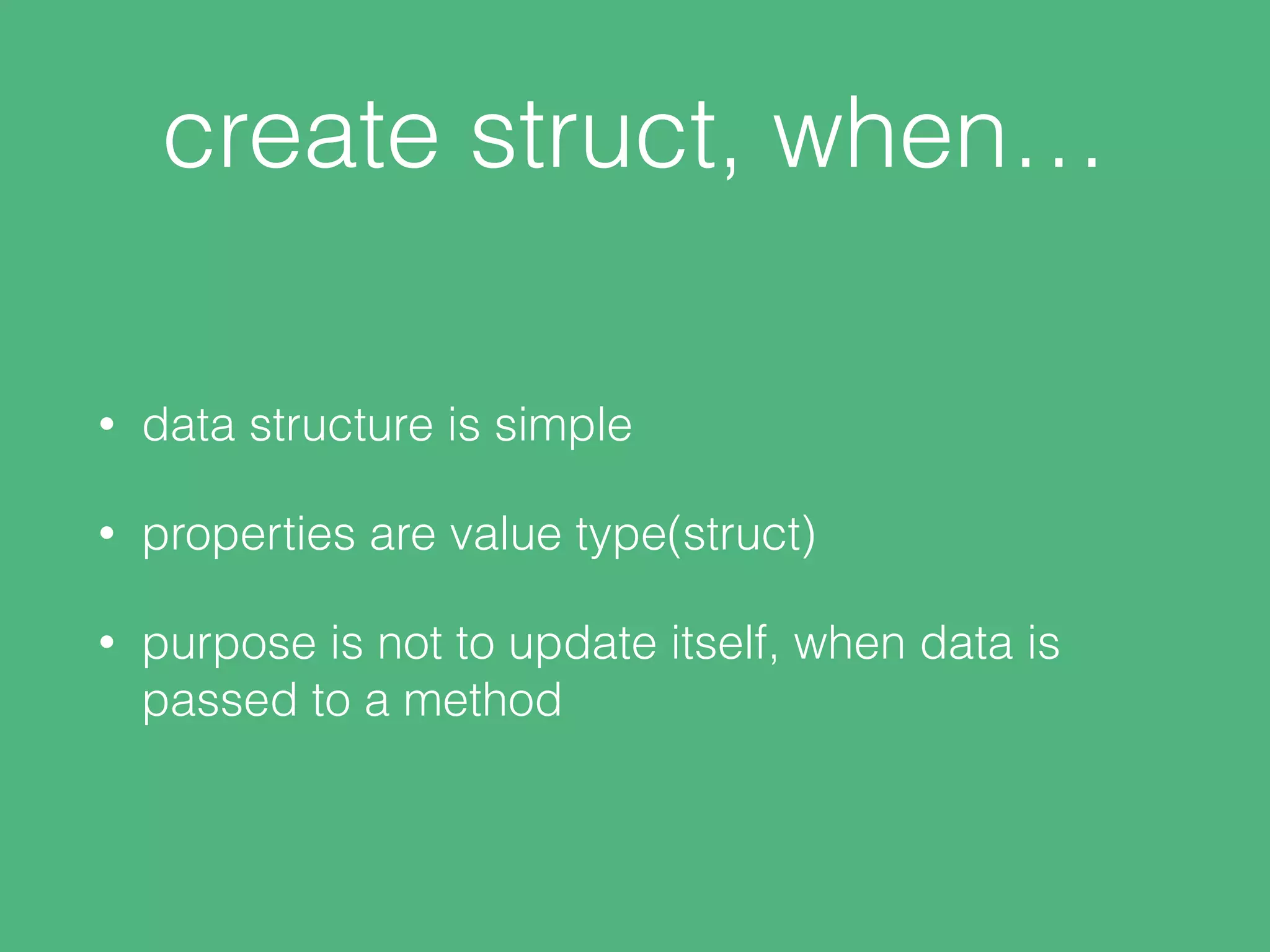 create struct, when…

• data structure is simple

• properties are value type(struct)

• purpose is not to update itself, when data is passed to a method